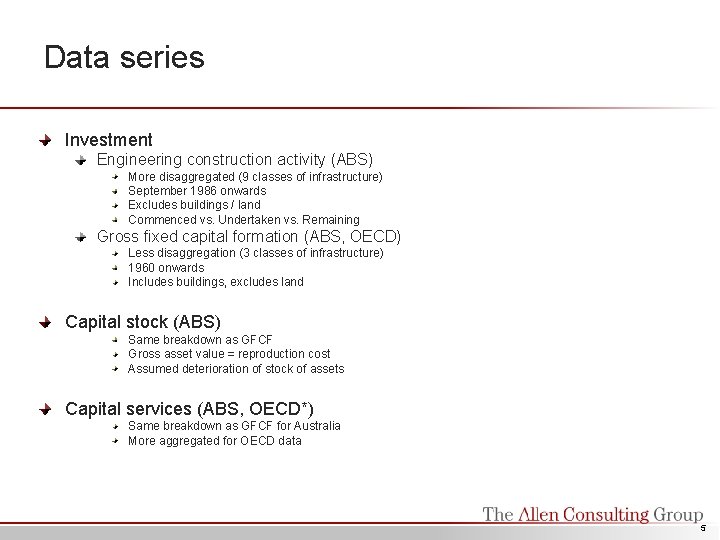 Data series

Investment

Engineering construction activity (ABS)

More disaggregated (9 classes of infrastructure)

September 1986 onwards

Excludes buildings / land

Commenced vs. Undertaken vs. Remaining

Gross fixed capital formation (ABS, OECD)

Less disaggregation (3 classes of infrastructure)

1960 onwards

Includes buildings, excludes land

Capital stock (ABS)

Same breakdown as GFCF

Gross asset value = reproduction cost

Assumed deterioration of stock of assets

Capital services (ABS, OECD*)

Same breakdown as GFCF for Australia

More aggregated for OECD data

The Allen Consulting Group

5